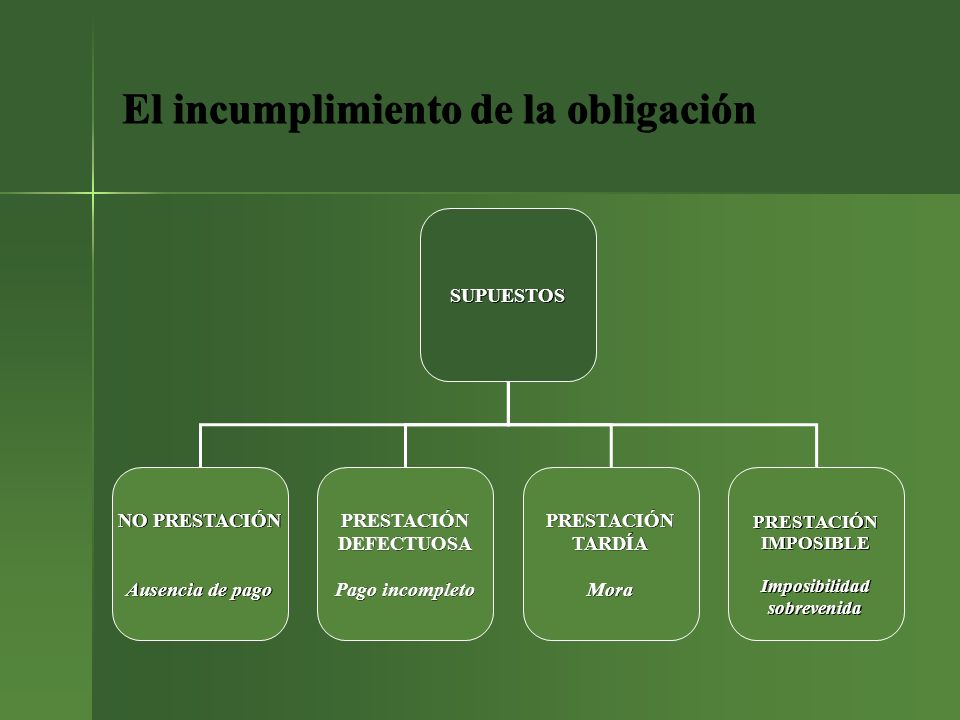 El incumplimiento de la obligación

SUPUESTOS

NO PRESTACIÓN

Ausencia de pago

PRESTACIÓN DEFECTUOSA

Pago incompleto

PRESTACIÓN TARDÍA

Mora

PRESTACIÓN IMPOSIBLE

Imposibilidad sobrevenida